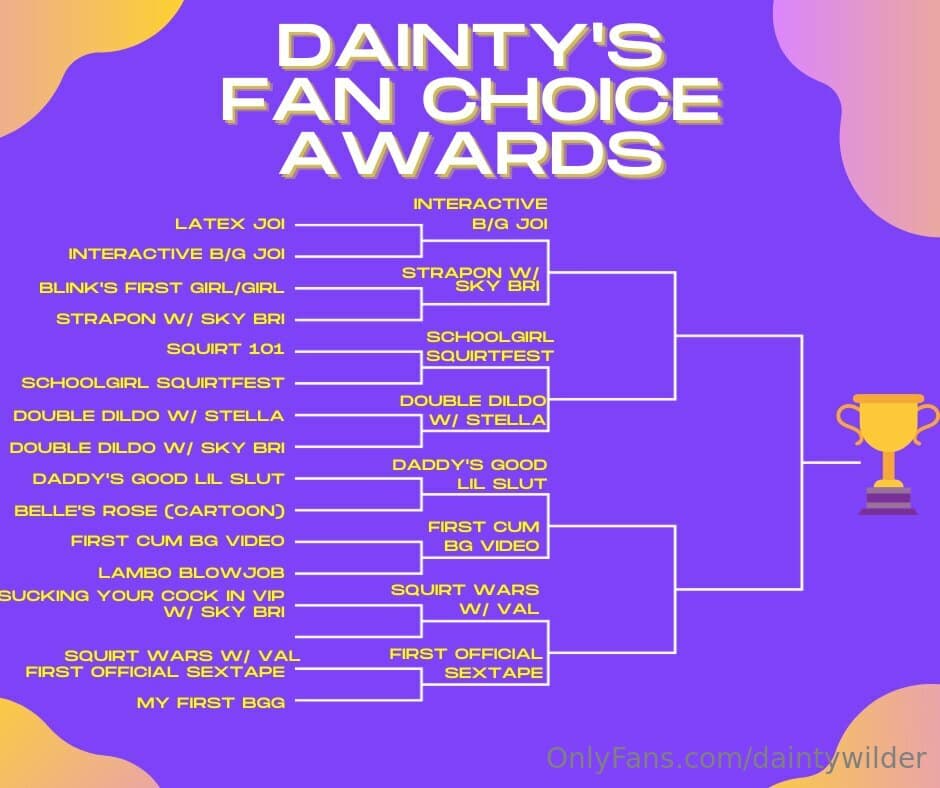 DAINTY'S FAN CHOICE AWARDS

LATEX JOI
INTERACTIVE B/G JOI
BLINK'S FIRST GIRL/GIRL
STRAPON W/ SKY BRI
SQUIRT 101
SCHOOLGIRL SQUIRTFEST
DOUBLE DILDO W/ STELLA
DOUBLE DILDO W/ SKY BRI
DADDY'S GOOD LIL SLUT
BELLE'S ROSE (CARTOON)
FIRST CUM BG VIDEO
LAMBO BLOWJOB
SUCKING YOUR COCK IN VIP W/ SKY BRI
SQUIRT WARS W/ VAL
FIRST OFFICIAL SEXTAPE
MY FIRST BGG

INTERACTIVE B/G JOI
STRAPON W/ SKY BRI
SCHOOLGIRL SQUIRTFEST
DOUBLE DILDO W/ STELLA
DADDY'S GOOD LIL SLUT
FIRST CUM BG VIDEO
SQUIRT WARS W/ VAL
FIRST OFFICIAL SEXTAPE

OnlyFans.com/daintywilder